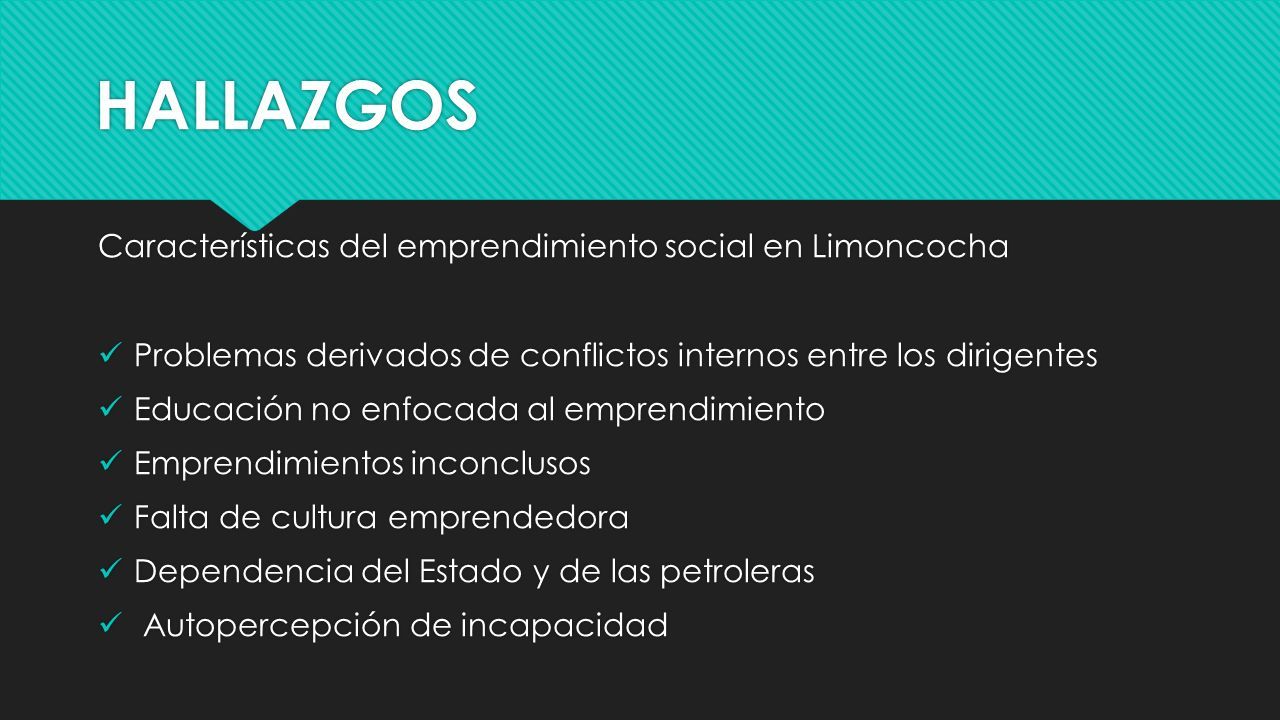 HALLAZGOS

Características del emprendimiento social en Limoncocha

✓ Problemas derivados de conflictos internos entre los dirigentes
✓ Educación no enfocada al emprendimiento
✓ Emprendimientos inconclusos
✓ Falta de cultura emprendedora
✓ Dependencia del Estado y de las petroleras
✓ Autopercepción de incapacidad